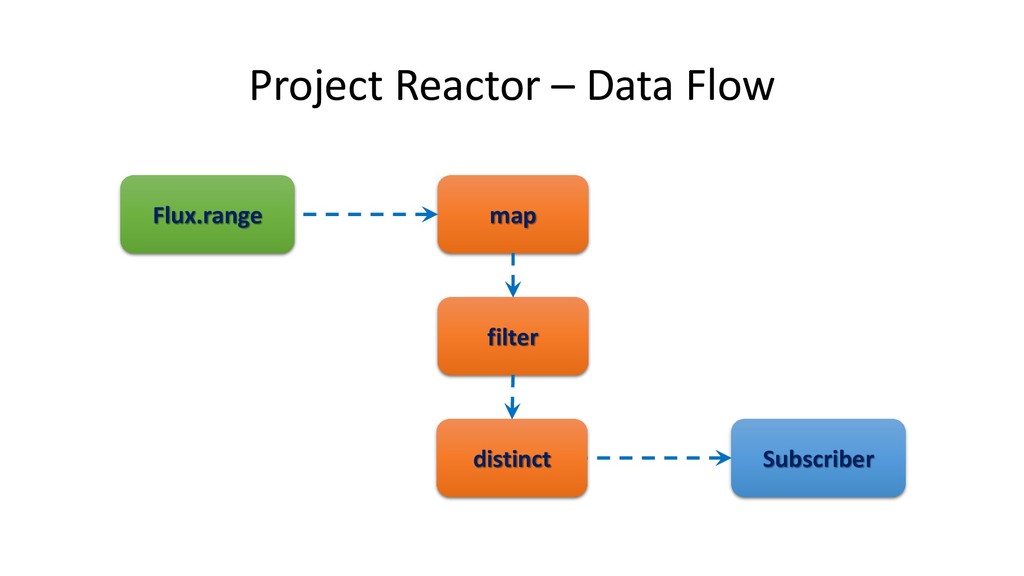 Project Reactor – Data Flow

Flux.range

map

filter

distinct

Subscriber